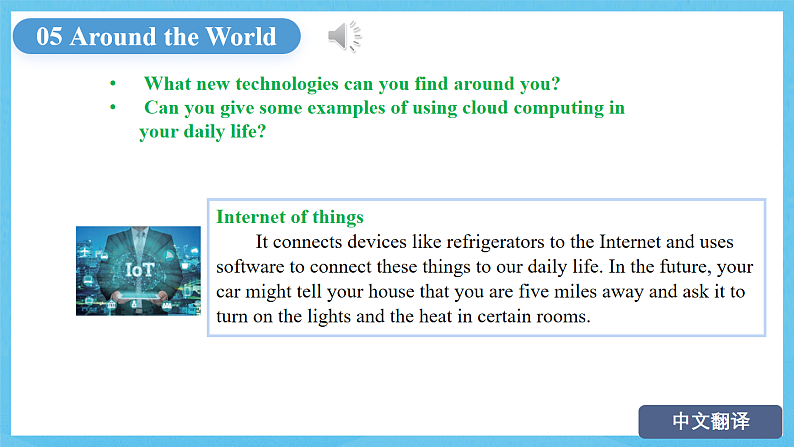 05 Around the World

• What new technologies can you find around you?
• Can you give some examples of using cloud computing in your daily life?

IoT

Internet of things
It connects devices like refrigerators to the Internet and uses software to connect these things to our daily life. In the future, your car might tell your house that you are five miles away and ask it to turn on the lights and the heat in certain rooms.

中文翻译